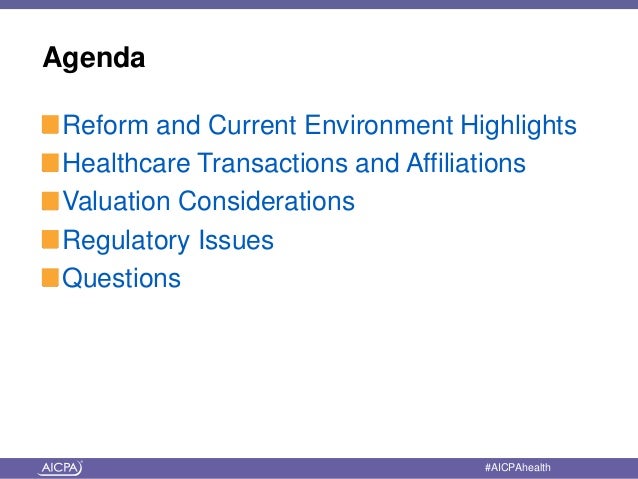 Agenda

Reform and Current Environment Highlights
Healthcare Transactions and Affiliations
Valuation Considerations
Regulatory Issues
Questions

AICPA
#AICPAhealth